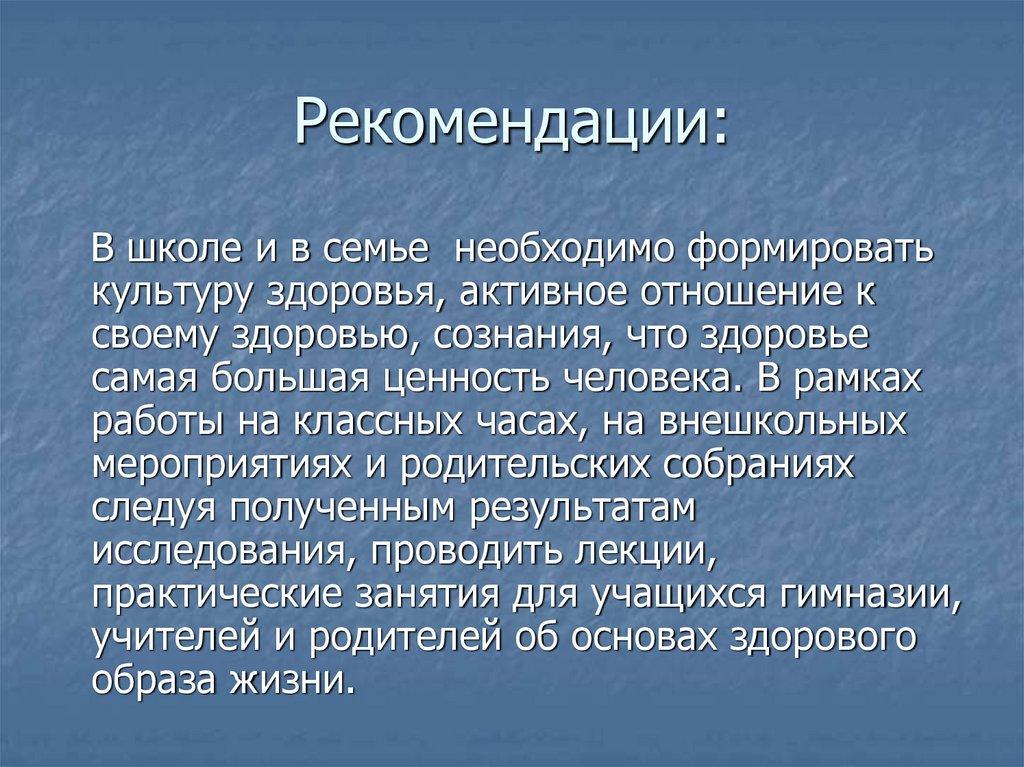 Рекомендации:

В школе и в семье необходимо формировать культуру здоровья, активное отношение к своему здоровью, сознания, что здоровье самая большая ценность человека. В рамках работы на классных часах, на внешкольных мероприятиях и родительских собраниях следуя полученным результатам исследования, проводить лекции, практические занятия для учащихся гимназии, учителей и родителей об основах здорового образа жизни.